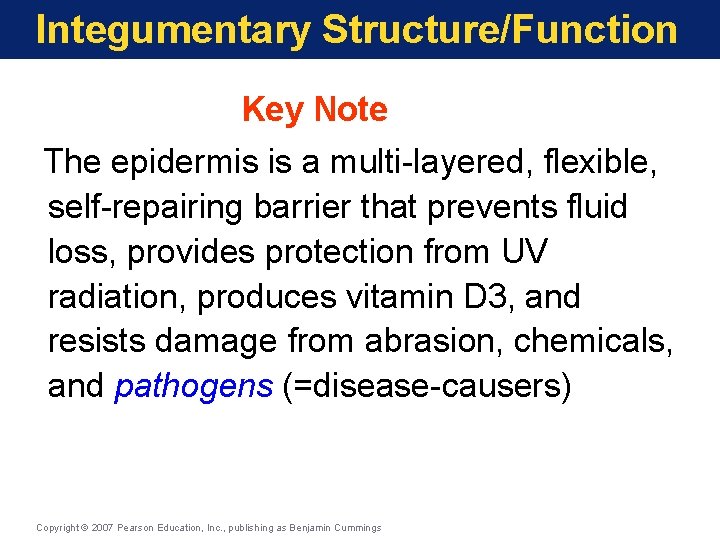 Integumentary Structure/Function

Key Note

The epidermis is a multi-layered, flexible, self-repairing barrier that prevents fluid loss, provides protection from UV radiation, produces vitamin D3, and resists damage from abrasion, chemicals, and pathogens (=disease-causers)

Copyright © 2007 Pearson Education, Inc., publishing as Benjamin Cummings